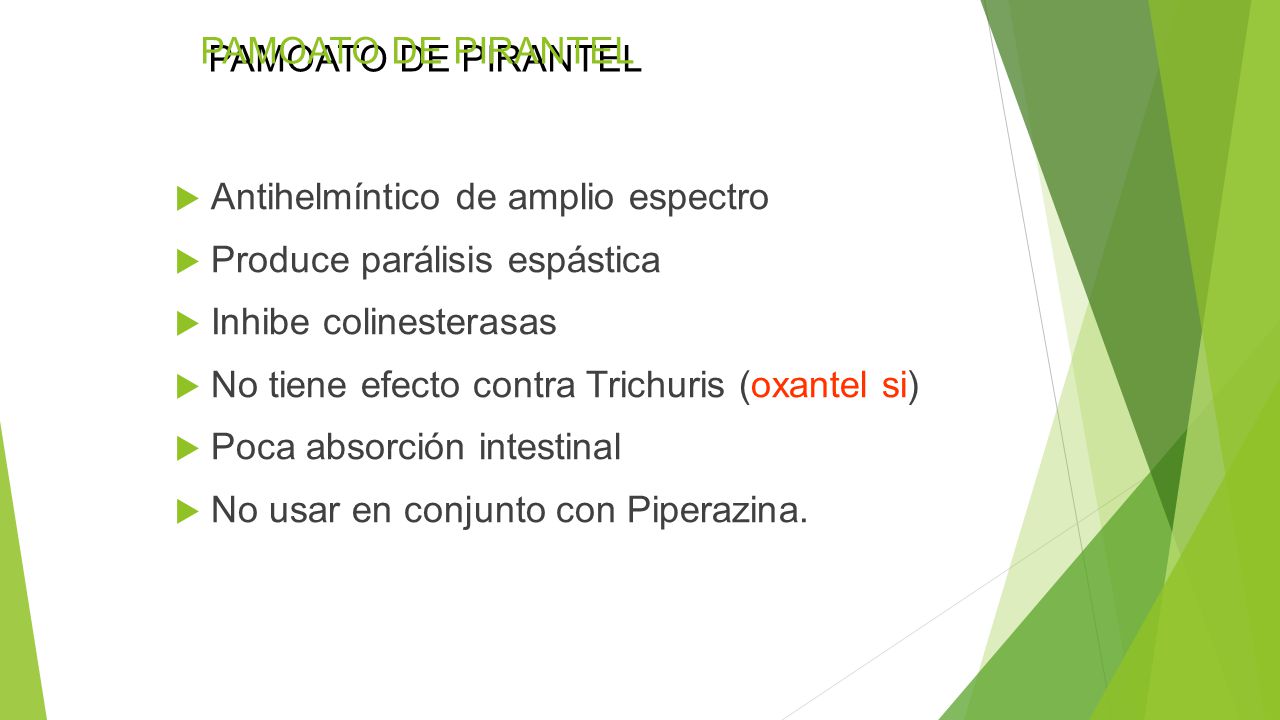 PAMOATO DE PIRANTEL
PAMOATO DE PIRANTEL

Antihelmíntico de amplio espectro

Produce parálisis espástica

Inhibe colinesterasas

No tiene efecto contra Trichuris (oxantel si)

Poca absorción intestinal

No usar en conjunto con Piperazina.